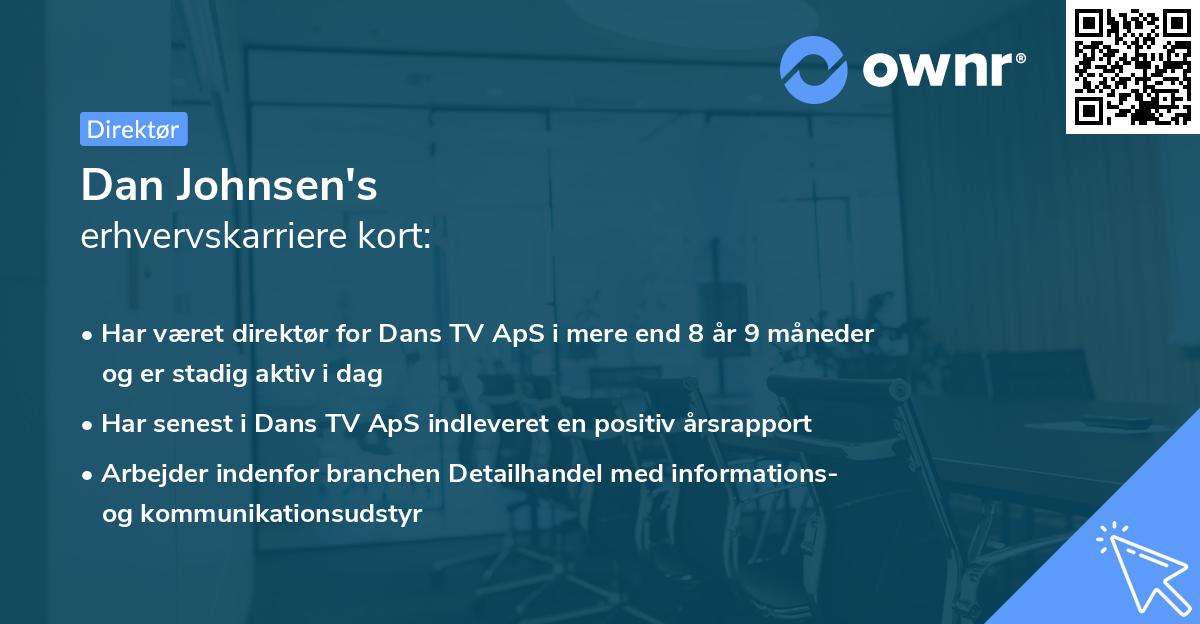 ownr®

Direktør

Dan Johnsen's
erhvervskarriere kort:

• Har været direktør for Dans TV ApS i mere end 8 år 9 måneder og er stadig aktiv i dag

• Har senest i Dans TV ApS indleveret en positiv årsrapport

• Arbejder indenfor branchen Detailhandel med informations- og kommunikationsudstyr